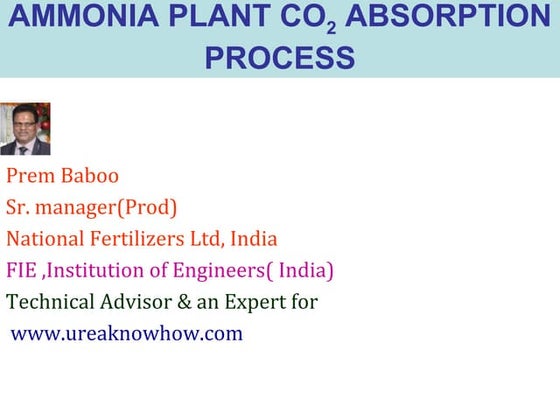 AMMONIA PLANT $CO_2$ ABSORPTION PROCESS

Prem Baboo
Sr. manager(Prod)
National Fertilizers Ltd, India
FIE ,Institution of Engineers( India)
Technical Advisor & an Expert for
www.ureaknowhow.com